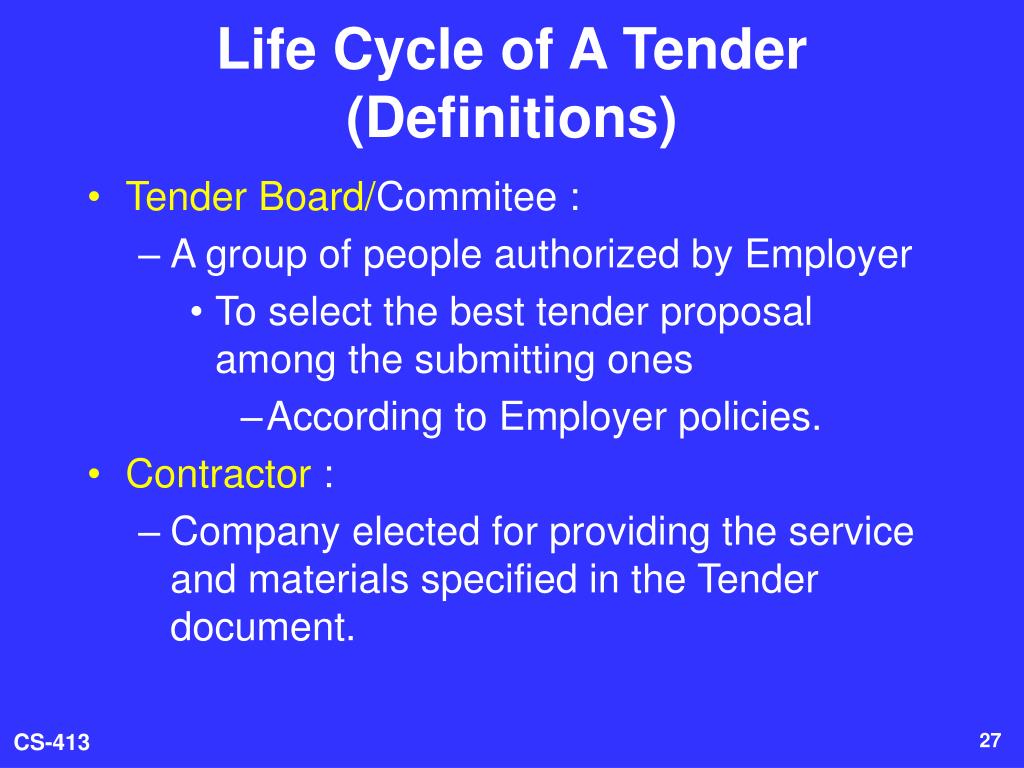 Life Cycle of A Tender (Definitions)

• Tender Board/Commitee :
– A group of people authorized by Employer
• To select the best tender proposal among the submitting ones
– According to Employer policies.
• Contractor :
– Company elected for providing the service and materials specified in the Tender document.

CS-413

27